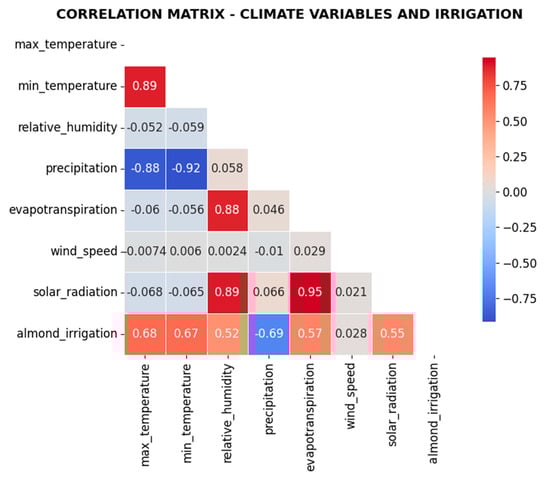 CORRELATION MATRIX - CLIMATE VARIABLES AND IRRIGATION

| | max_temperature | min_temperature | relative_humidity | precipitation | evapotranspiration | wind_speed | solar_radiation | almond_irrigation |
|---|---|---|---|---|---|---|---|---|
| max_temperature | | | | | | | | |
| min_temperature | 0.89 | | | | | | | |
| relative_humidity | -0.052 | -0.059 | | | | | | |
| precipitation | -0.88 | -0.92 | 0.058 | | | | | |
| evapotranspiration | -0.06 | -0.056 | 0.88 | 0.046 | | | | |
| wind_speed | -0.0074 | 0.006 | 0.0024 | -0.01 | 0.029 | | | |
| solar_radiation | -0.068 | -0.065 | 0.89 | 0.066 | 0.95 | 0.021 | | |
| almond_irrigation | 0.68 | 0.67 | 0.52 | -0.69 | 0.57 | 0.028 | 0.55 | |

0.75
0.50
0.25
0.00
−0.25
−0.50
−0.75